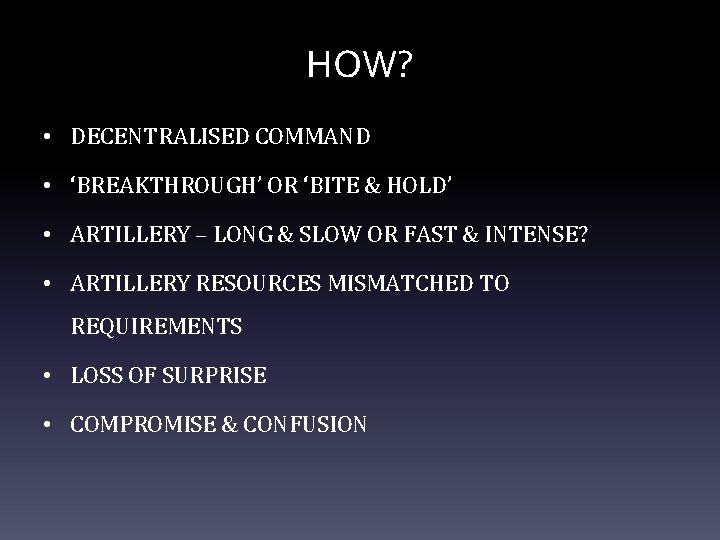 HOW?

• DECENTRALISED COMMAND
• ‘BREAKTHROUGH’ OR ‘BITE & HOLD’
• ARTILLERY – LONG & SLOW OR FAST & INTENSE?
• ARTILLERY RESOURCES MISMATCHED TO REQUIREMENTS
• LOSS OF SURPRISE
• COMPROMISE & CONFUSION